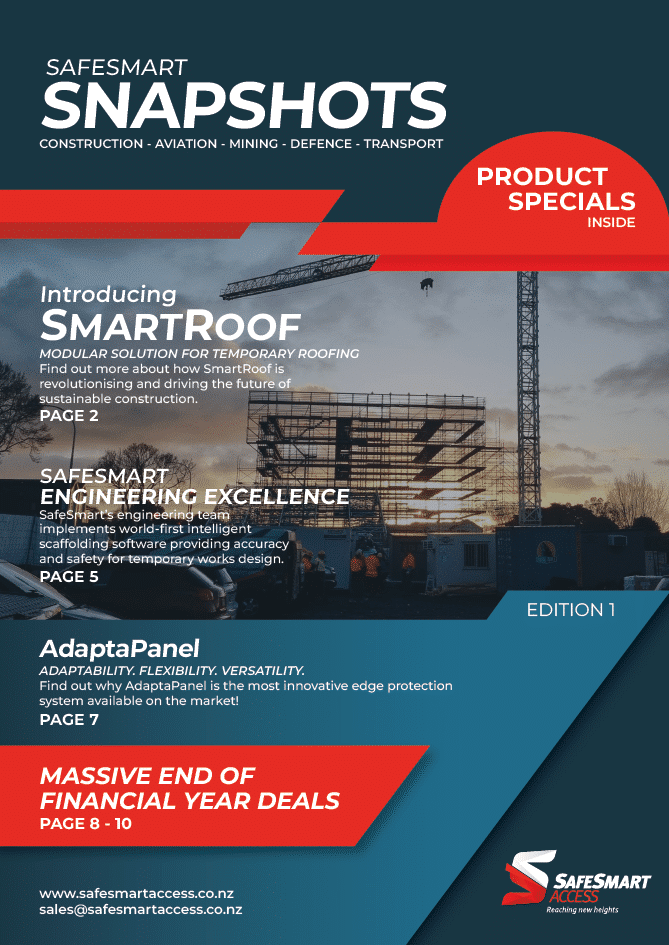 SAFESMART
SNAPSHOTS
CONSTRUCTION - AVIATION - MINING - DEFENCE - TRANSPORT

PRODUCT SPECIALS INSIDE

Introducing
SMARTROOF
MODULAR SOLUTION FOR TEMPORARY ROOFING
Find out more about how SmartRoof is revolutionising and driving the future of sustainable construction.
PAGE 2

SAFESMART
ENGINEERING EXCELLENCE
SafeSmart's engineering team implements world-first intelligent scaffolding software providing accuracy and safety for temporary works design.
PAGE 5

EDITION 1

AdaptaPanel
ADAPTABILITY. FLEXIBILITY. VERSATILITY.
Find out why AdaptaPanel is the most innovative edge protection system available on the market!
PAGE 7

MASSIVE END OF FINANCIAL YEAR DEALS
PAGE 8 - 10

www.safesmartaccess.co.nz
sales@safesmartaccess.co.nz

SAFESMART ACCESS
Reaching new heights